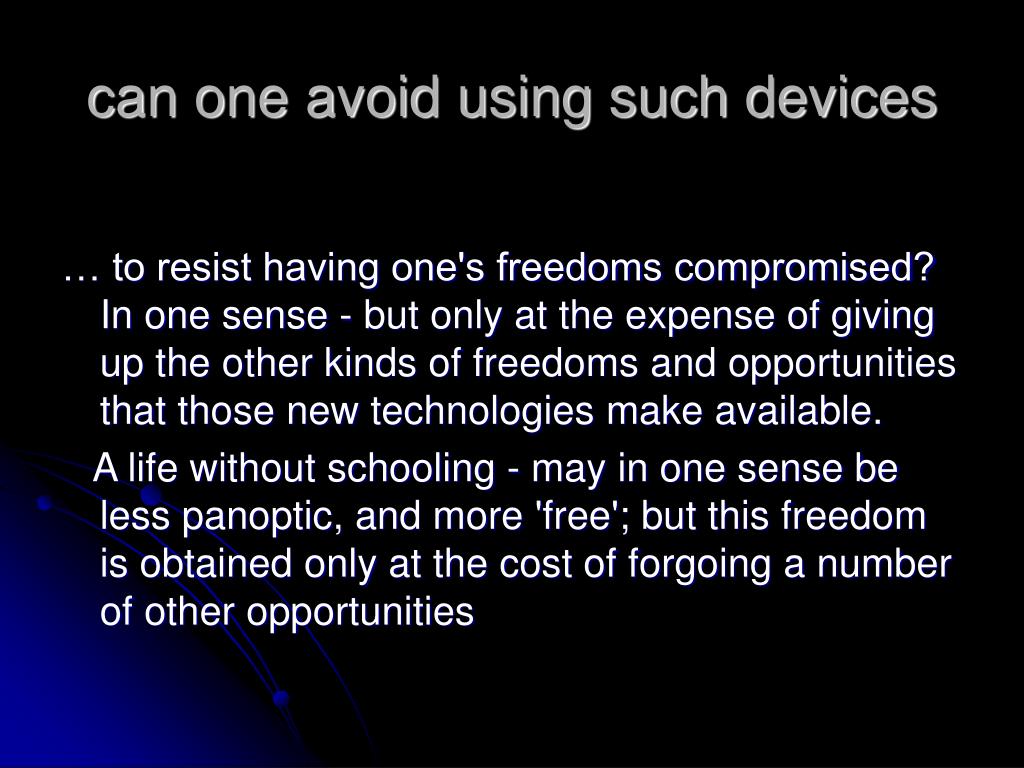 can one avoid using such devices

… to resist having one's freedoms compromised? In one sense - but only at the expense of giving up the other kinds of freedoms and opportunities that those new technologies make available.

A life without schooling - may in one sense be less panoptic, and more 'free'; but this freedom is obtained only at the cost of forgoing a number of other opportunities